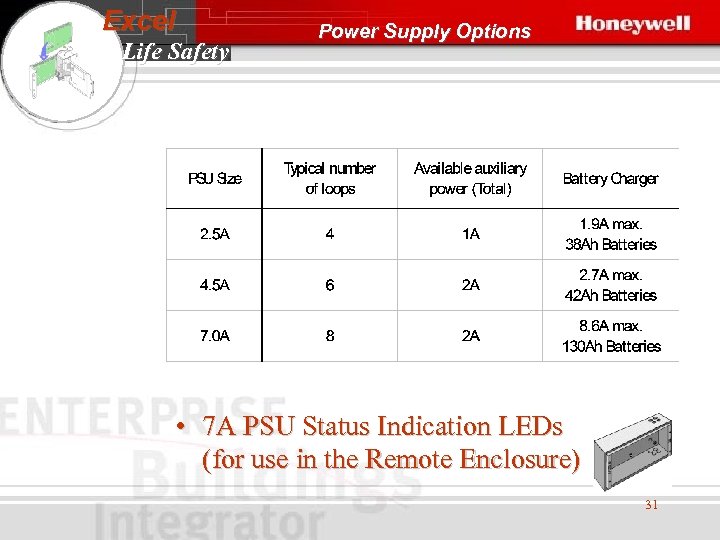 Excel
Life Safety

Power Supply Options

Honeywell

| PSU Size | Typical number of loops | Available auxiliary power (Total) | Battery Charger |
|---|---|---|---|
| 2.5A | 4 | 1A | 1.9A max. 38Ah Batteries |
| 4.5A | 6 | 2A | 2.7A max. 42Ah Batteries |
| 7.0A | 8 | 2A | 8.6A max. 130Ah Batteries |

• 7A PSU Status Indication LEDs (for use in the Remote Enclosure)

ENTERPRISE Buildings Integrator

31